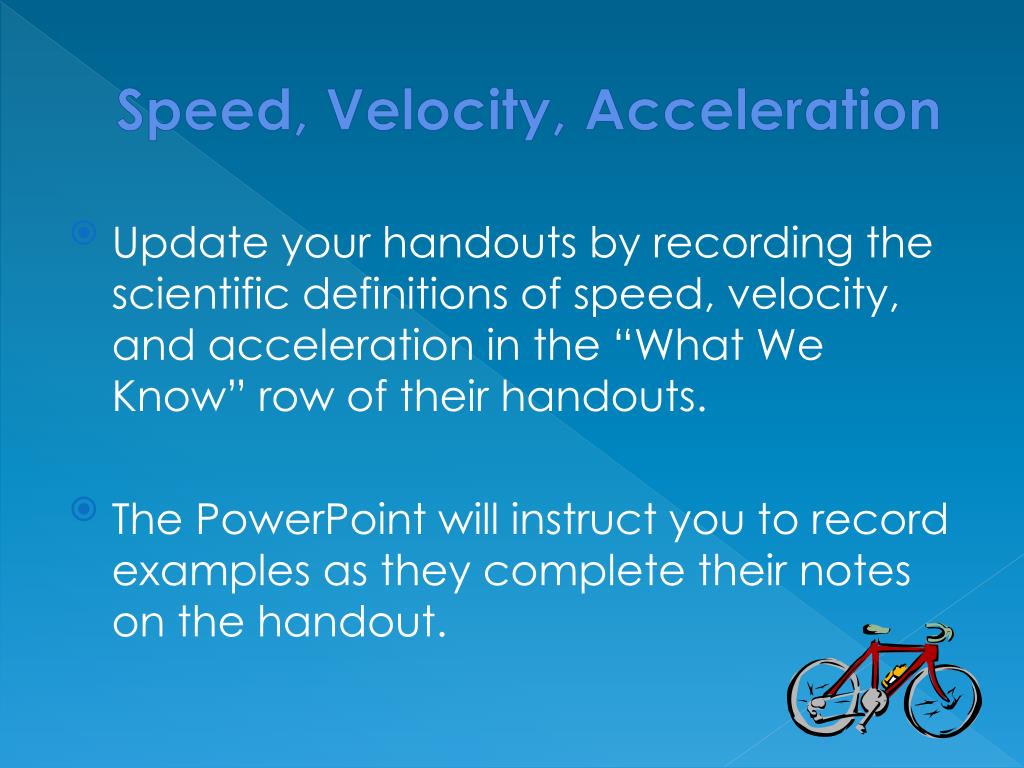 Speed, Velocity, Acceleration

Update your handouts by recording the scientific definitions of speed, velocity, and acceleration in the “What We Know” row of their handouts.

The PowerPoint will instruct you to record examples as they complete their notes on the handout.